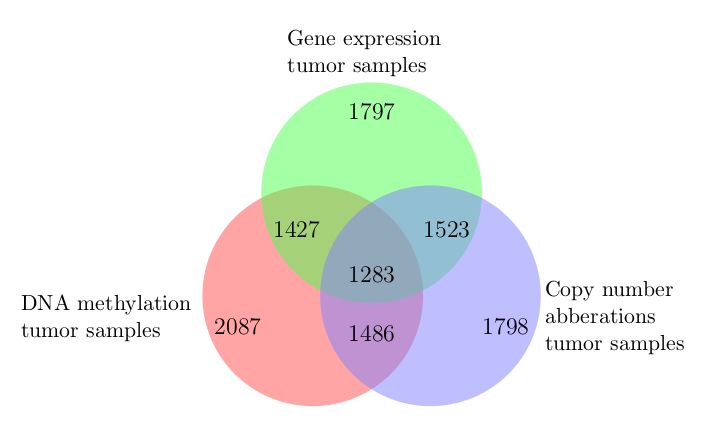 Gene expression
tumor samples

1797

1427

1523

1283

DNA methylation
tumor samples

2087

1486

1798

Copy number
abberations
tumor samples